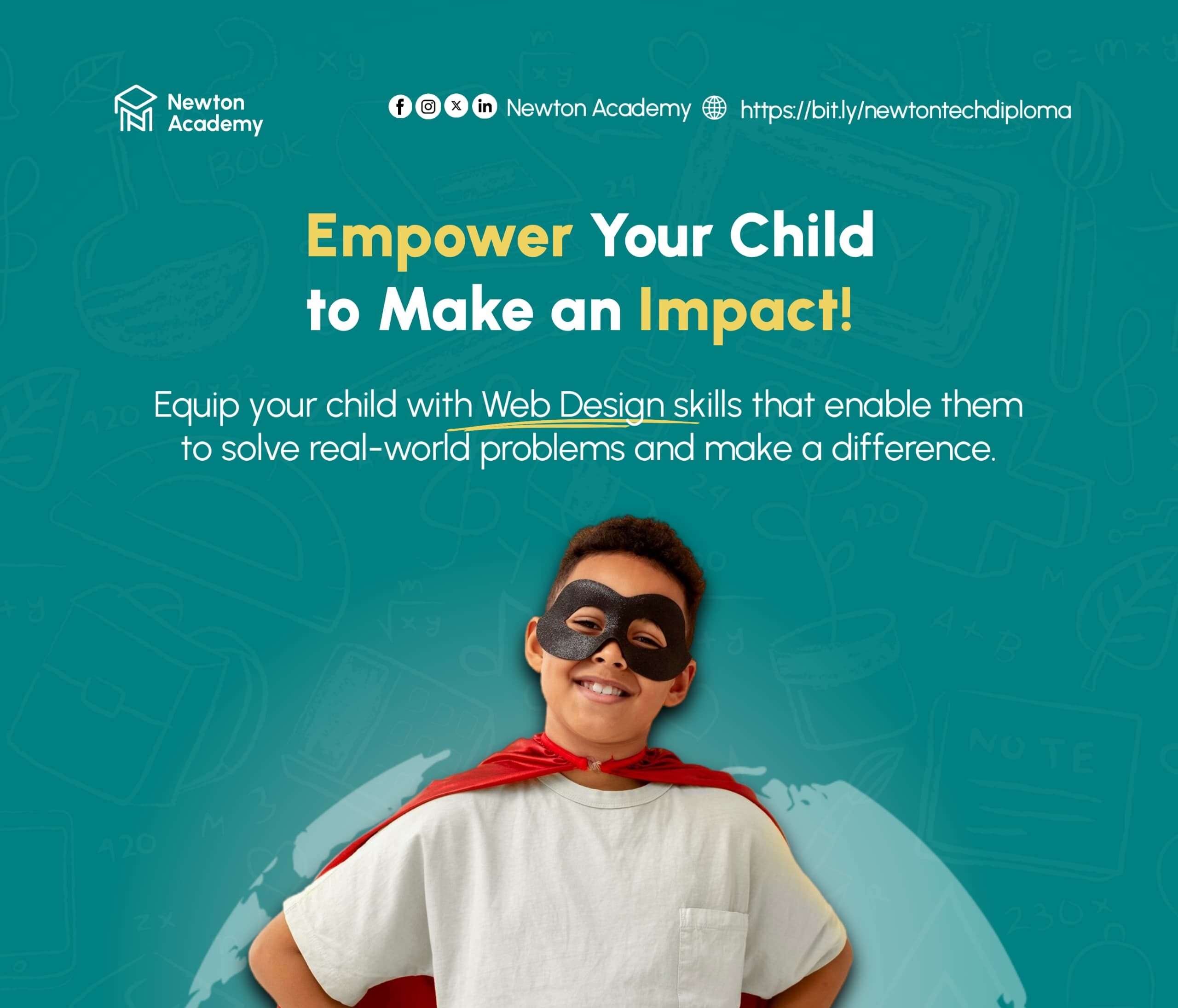 Newton Academy

Newton Academy https://bit.ly/newtontechdiploma

Empower Your Child to Make an Impact!

Equip your child with Web Design skills that enable them to solve real-world problems and make a difference.